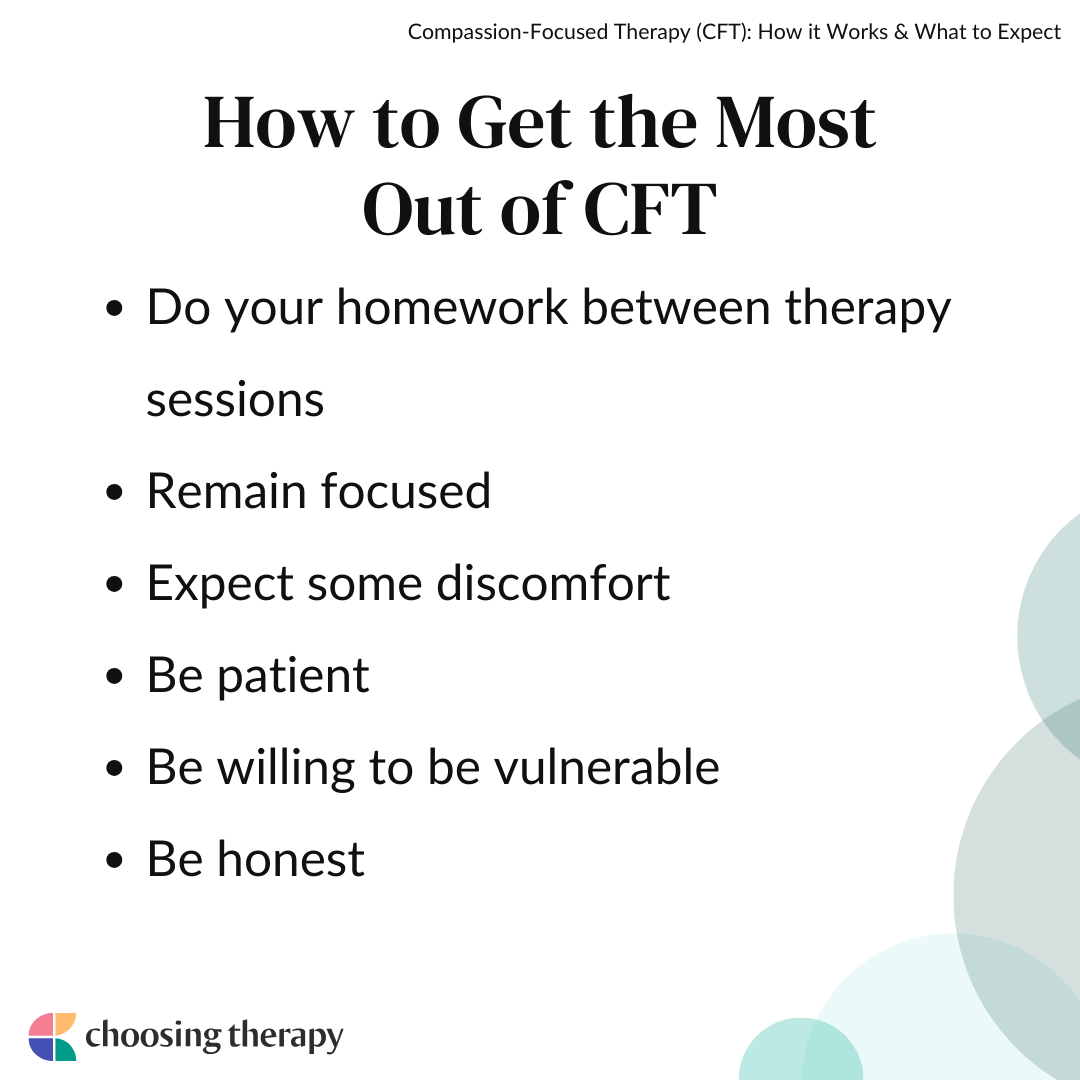 Compassion-Focused Therapy (CFT): How it Works & What to Expect

How to Get the Most Out of CFT

- Do your homework between therapy sessions
- Remain focused
- Expect some discomfort
- Be patient
- Be willing to be vulnerable
- Be honest

choosing therapy